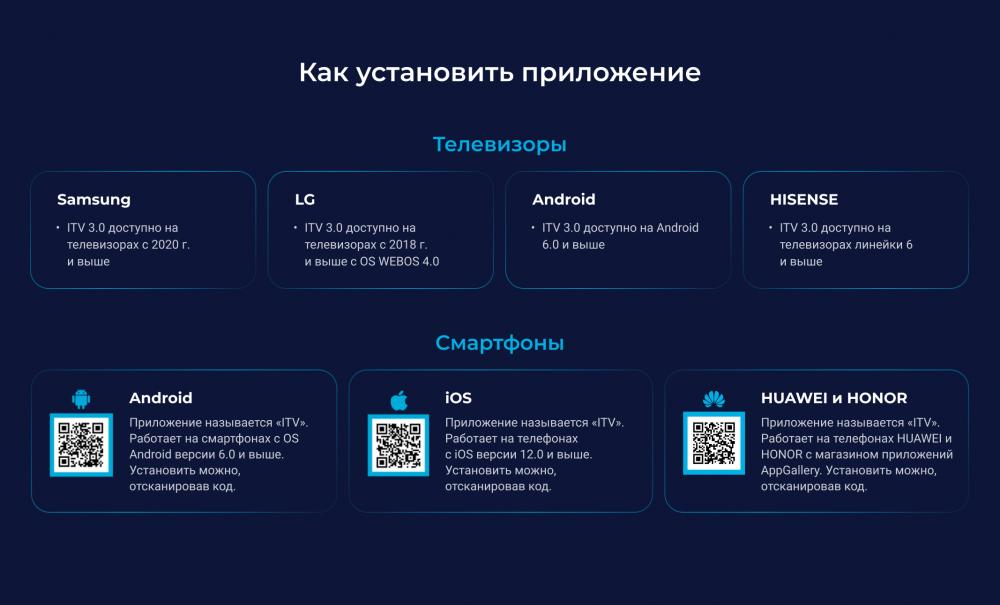 Как установить приложение

Телевизоры

Samsung
• ITV 3.0 доступно на телевизорах с 2020 г. и выше

LG
• ITV 3.0 доступно на телевизорах с 2018 г. и выше с OS WEBOS 4.0

Android
• ITV 3.0 доступно на Android 6.0 и выше

HISENSE
• ITV 3.0 доступно на телевизорах линейки 6 и выше

Смартфоны

Android
Приложение называется «ITV». Работает на смартфонах с OS Android версии 6.0 и выше. Установить можно, отсканировав код.

iOS
Приложение называется «ITV». Работает на телефонах с iOS версии 12.0 и выше. Установить можно, отсканировав код.

HUAWEI и HONOR
Приложение называется «ITV». Работает на телефонах HUAWEI и HONOR с магазином приложений AppGallery. Установить можно, отсканировав код.